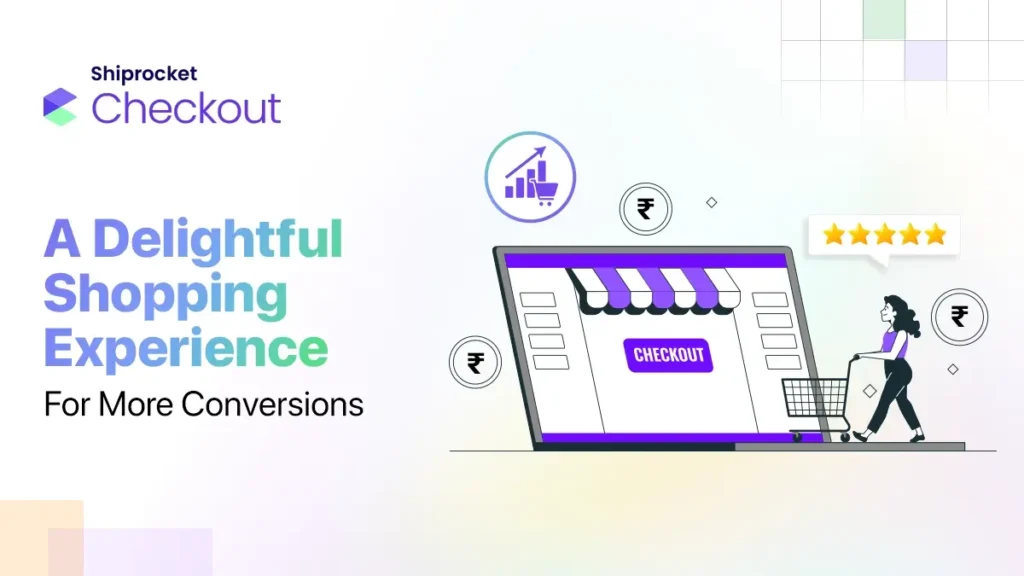 Shiprocket
Checkout

A Delightful Shopping Experience
For More Conversions

₹
₹
₹

CHECKOUT